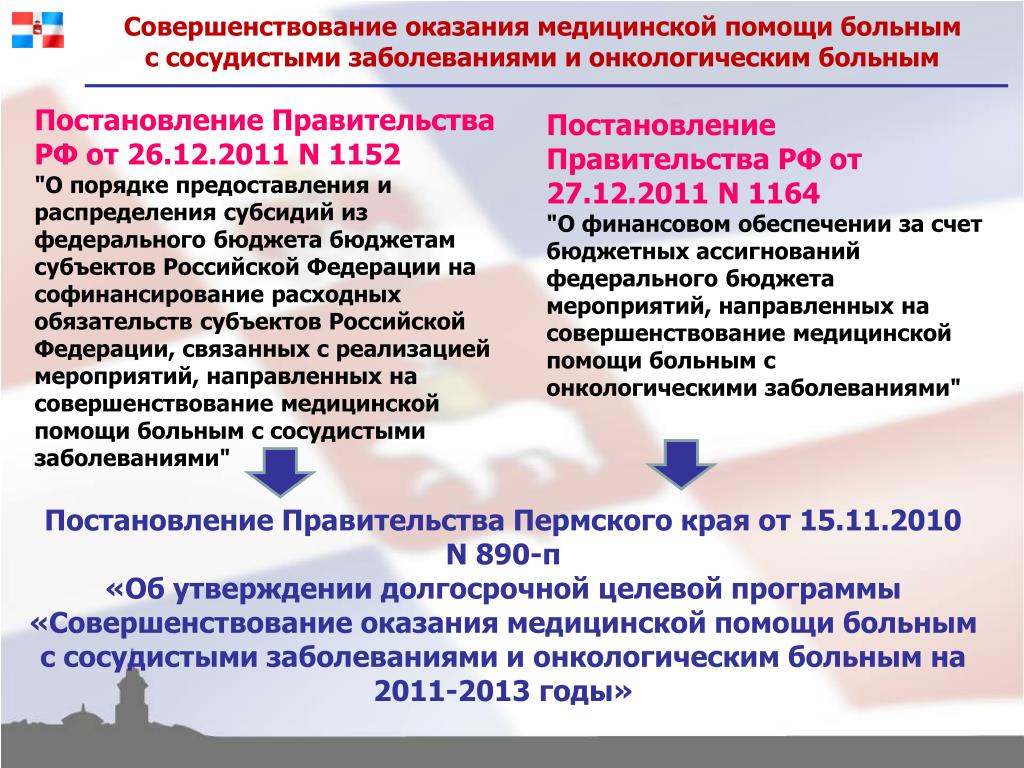 Совершенствование оказания медицинской помощи больным с сосудистыми заболеваниями и онкологическим больным

Постановление Правительства РФ от 26.12.2011 N 1152
"О порядке предоставления и распределения субсидий из федерального бюджета бюджетам субъектов Российской Федерации на софинансирование расходных обязательств субъектов Российской Федерации, связанных с реализацией мероприятий, направленных на совершенствование медицинской помощи больным с сосудистыми заболеваниями"

Постановление Правительства РФ от 27.12.2011 N 1164
"О финансовом обеспечении за счет бюджетных ассигнований федерального бюджета мероприятий, направленных на совершенствование медицинской помощи больным с онкологическими заболеваниями"

Постановление Правительства Пермского края от 15.11.2010 N 890-п
«Об утверждении долгосрочной целевой программы «Совершенствование оказания медицинской помощи больным с сосудистыми заболеваниями и онкологическим больным на 2011-2013 годы»